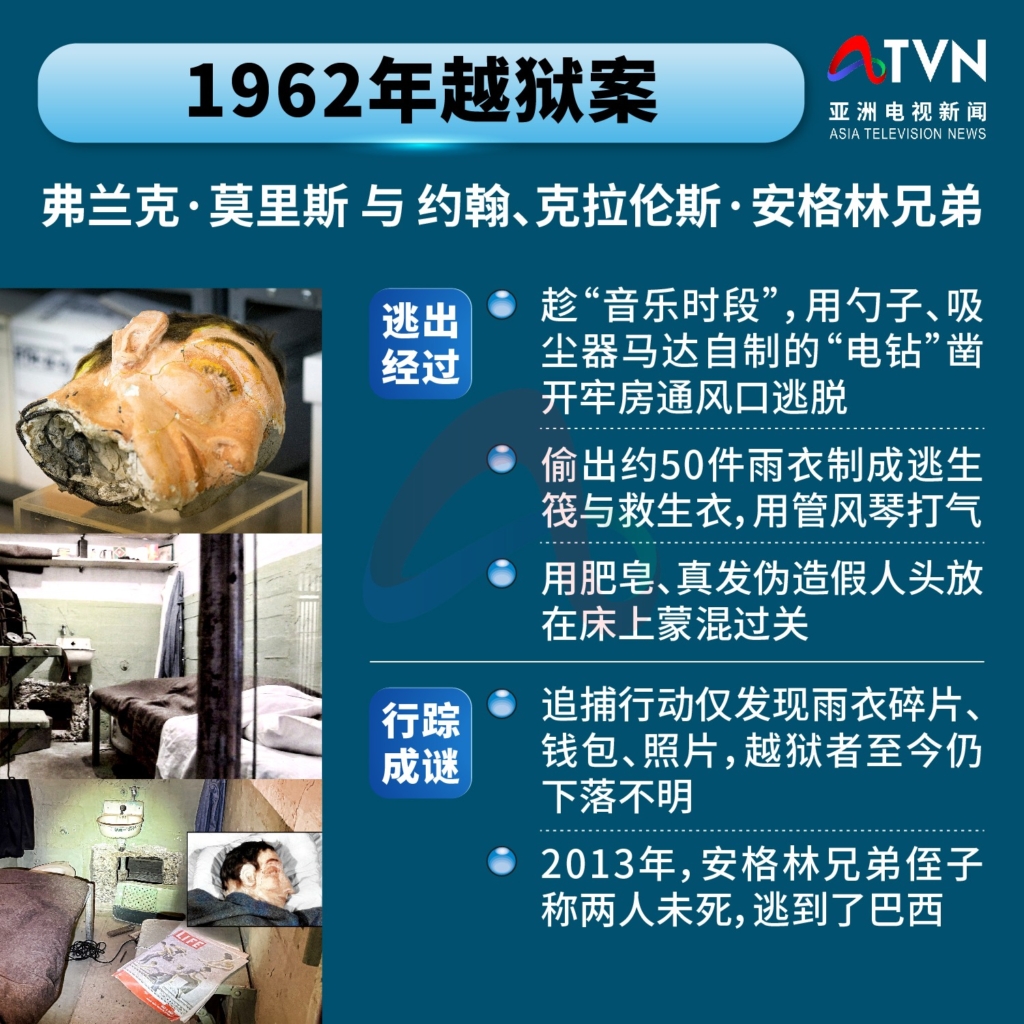 1962年越狱案

ATVN
亚洲电视新闻
ASIA TELEVISION NEWS

弗兰克·莫里斯 与 约翰、克拉伦斯·安格林兄弟

逃出经过

趁“音乐时段”，用勺子、吸尘器马达自制的“电钻”凿开牢房通风口逃脱

偷出约50件雨衣制成逃生筏与救生衣，用管风琴打气

用肥皂、真发伪造假人头放在床上蒙混过关

行踪成谜

追捕行动仅发现雨衣碎片、钱包、照片，越狱者至今仍下落不明

2013年，安格林兄弟侄子称两人未死，逃到了巴西